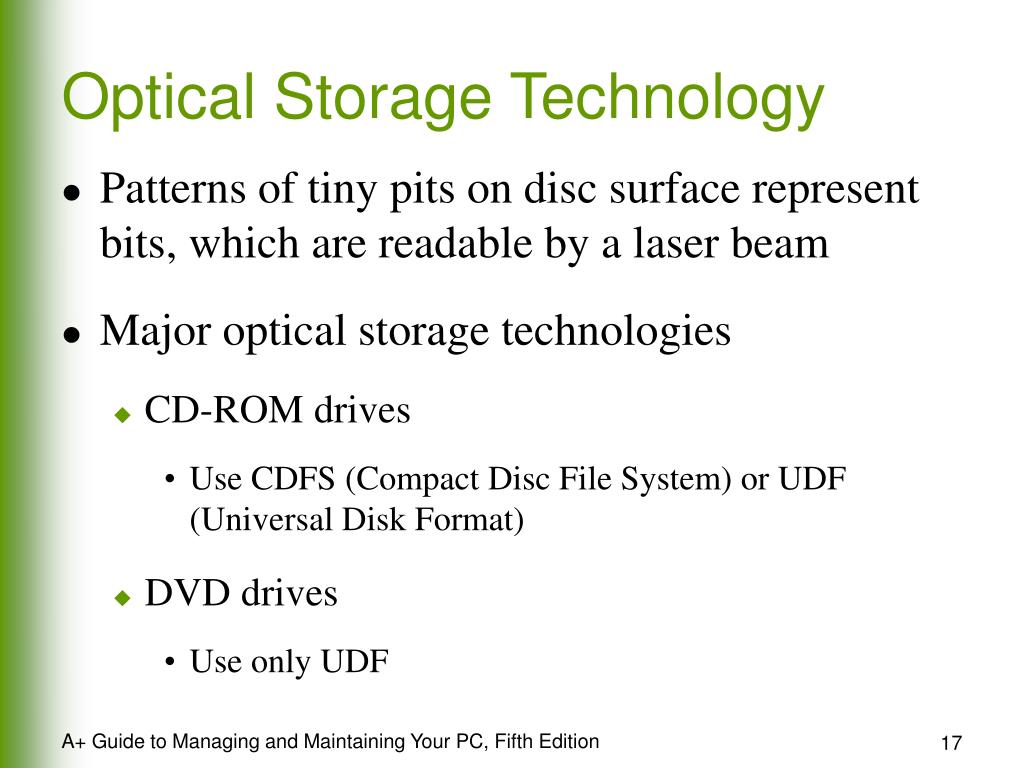 Optical Storage Technology

- Patterns of tiny pits on disc surface represent bits, which are readable by a laser beam
- Major optical storage technologies
  - CD-ROM drives
    - Use CDFS (Compact Disc File System) or UDF (Universal Disk Format)
  - DVD drives
    - Use only UDF

A+ Guide to Managing and Maintaining Your PC, Fifth Edition

17